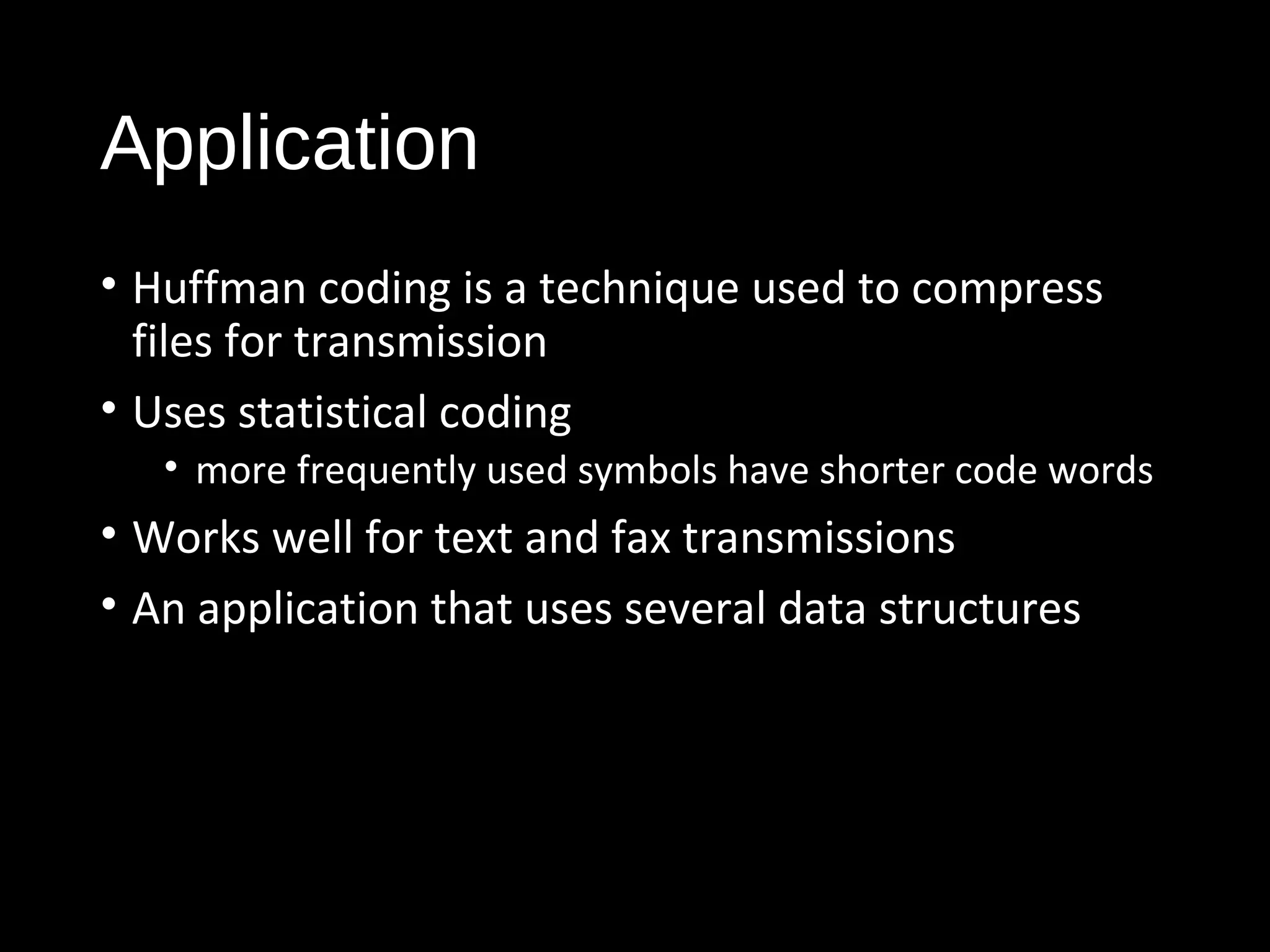 Application

• Huffman coding is a technique used to compress files for transmission

• Uses statistical coding

  • more frequently used symbols have shorter code words

• Works well for text and fax transmissions

• An application that uses several data structures